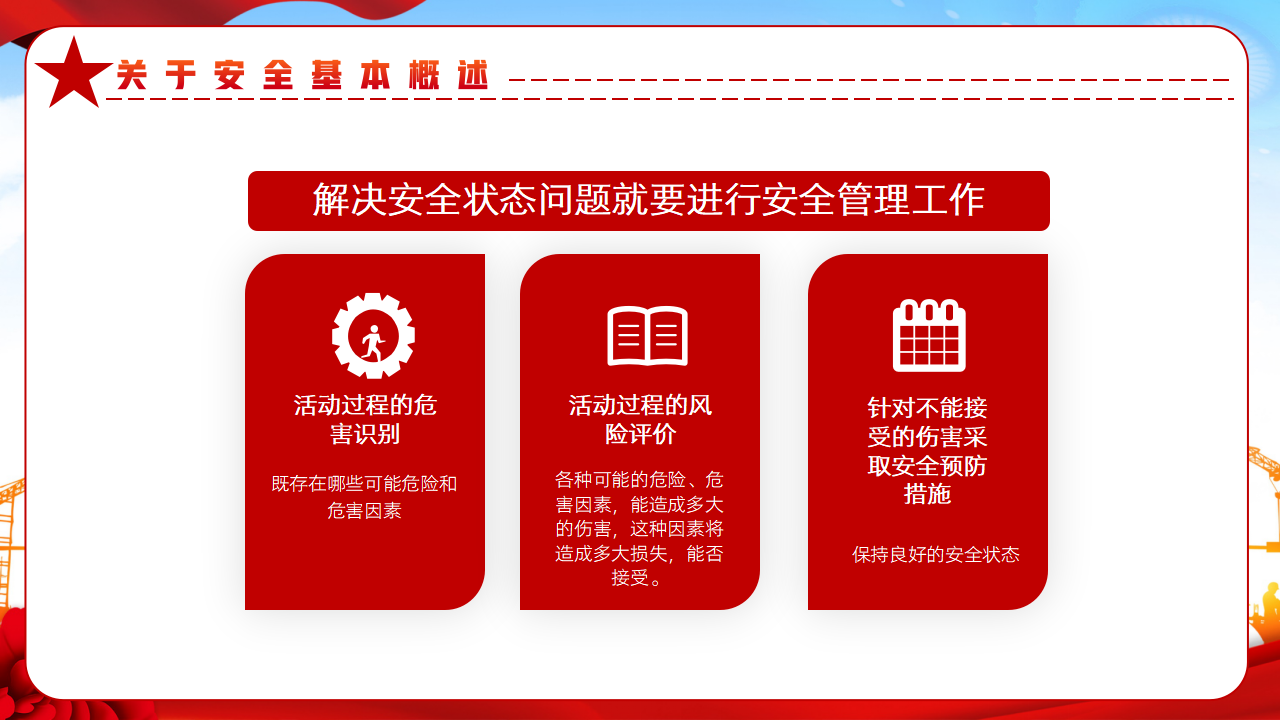 关于安全基本概述

解决安全状态问题就要进行安全管理工作

活动过程的危害识别

既存在哪些可能危险和危害因素

活动过程的风险评价

各种可能的危险、危害因素，能造成多大的伤害，这种因素将造成多大损失，能否接受。

针对不能接受的伤害采取安全预防措施

保持良好的安全状态